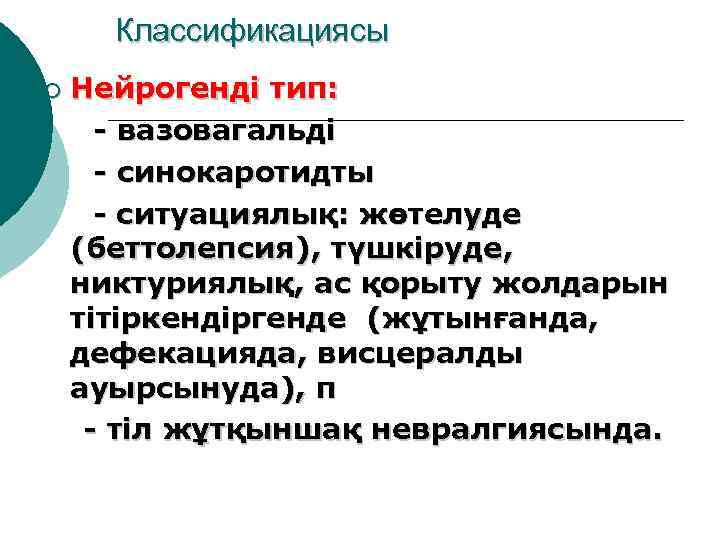 Классификациясы

Нейрогенді тип:

- вазовагальді

- синокаротидты

- ситуациялық: жөтелуде (беттолепсия), түшкіруде, никтуриялық, ас қорыту жолдарын тітіркендіргенде (жұтынғанда, дефекацияда, висцералды ауырсынуда), п

- тіл жұтқыншақ невралгиясында.